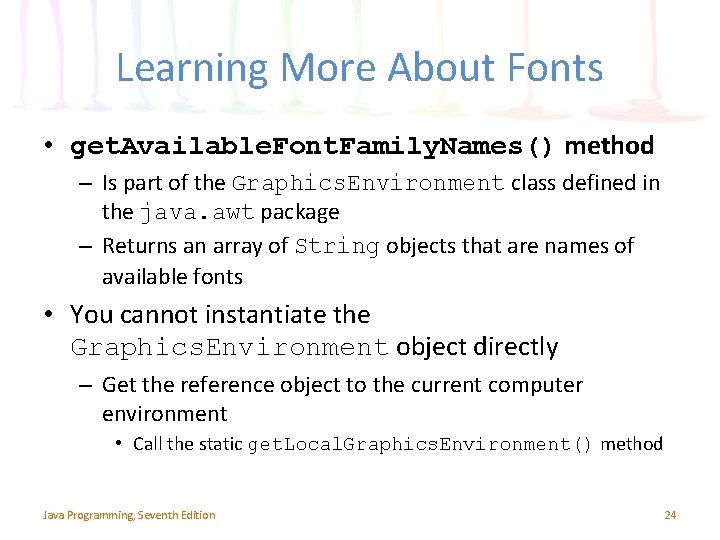 Learning More About Fonts

• getAvailableFontFamilyNames() method
  – Is part of the GraphicsEnvironment class defined in the java.awt package
  – Returns an array of String objects that are names of available fonts

• You cannot instantiate the GraphicsEnvironment object directly
  – Get the reference object to the current computer environment
    • Call the static getLocalGraphicsEnvironment() method

Java Programming, Seventh Edition

24